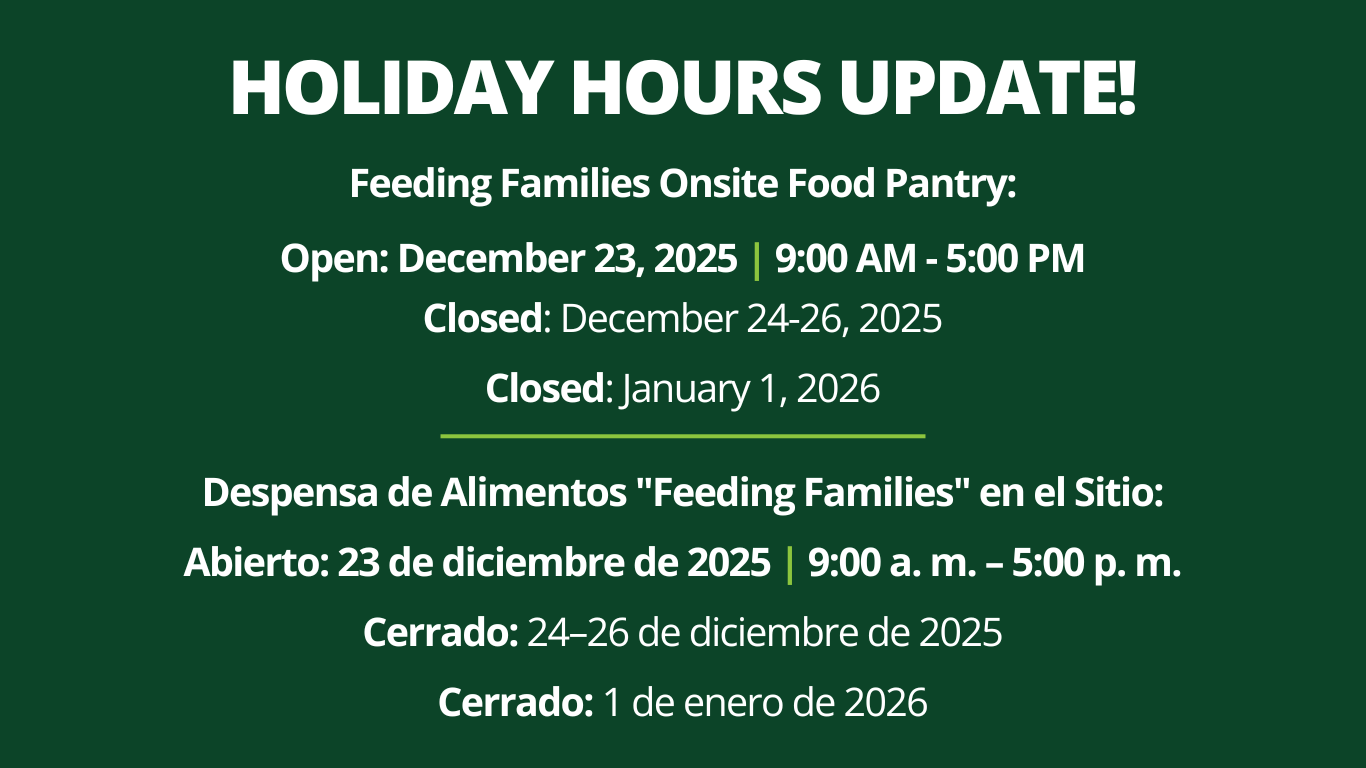 HOLIDAY HOURS UPDATE!

Feeding Families Onsite Food Pantry:

Open: December 23, 2025 | 9:00 AM - 5:00 PM

Closed: December 24-26, 2025

Closed: January 1, 2026

Despensa de Alimentos "Feeding Families" en el Sitio:

Abierto: 23 de diciembre de 2025 | 9:00 a. m. – 5:00 p. m.

Cerrado: 24–26 de diciembre de 2025

Cerrado: 1 de enero de 2026